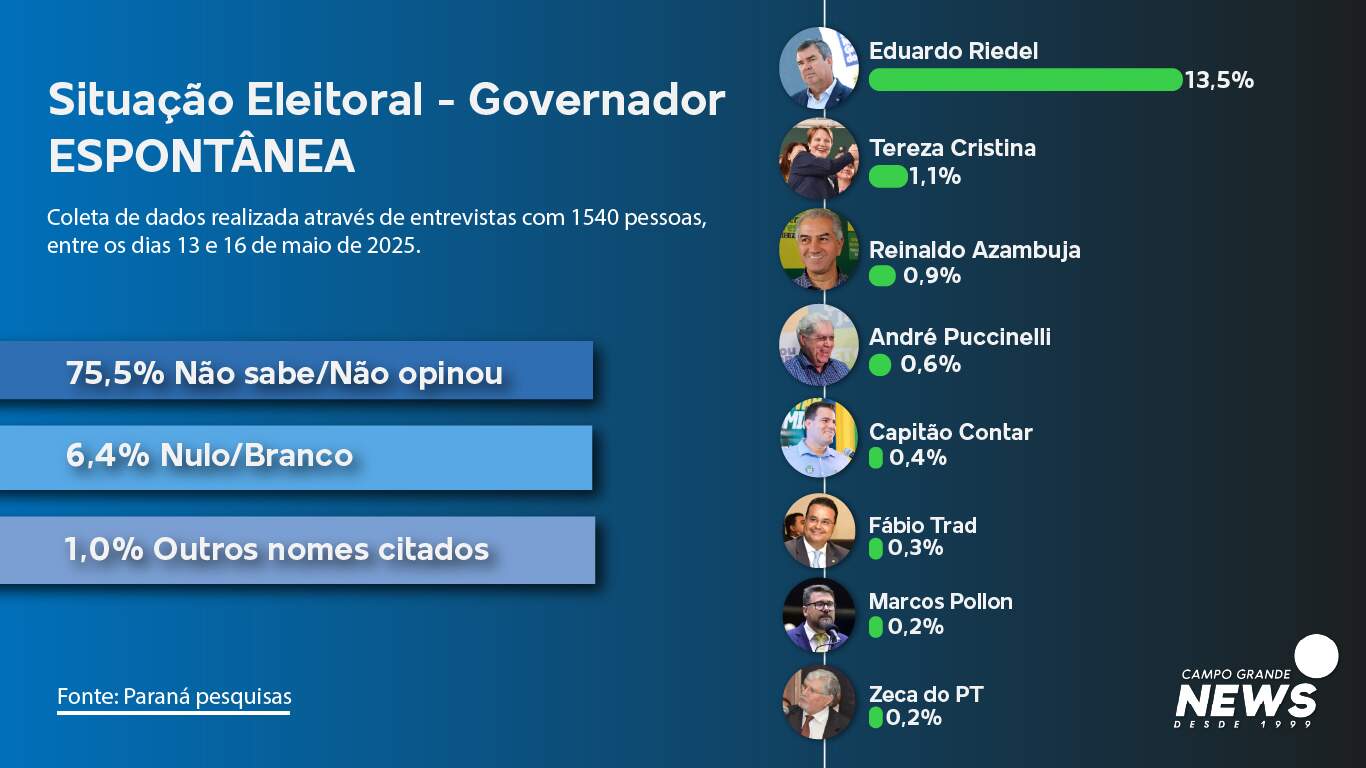 Situação Eleitoral - Governador
ESPONTÂNEA

Coleta de dados realizada através de entrevistas com 1540 pessoas, entre os dias 13 e 16 de maio de 2025.

75,5% Não sabe/Não opinou

6,4% Nulo/Branco

1,0% Outros nomes citados

Fonte: Paraná pesquisas

Eduardo Riedel
13,5%

Tereza Cristina
1,1%

Reinaldo Azambuja
0,9%

André Puccinelli
0,6%

Capitão Contar
0,4%

Fábio Trad
0,3%

Marcos Pollon
0,2%

Zeca do PT
0,2%

CAMPO GRANDE
NEWS
DESDE 1999